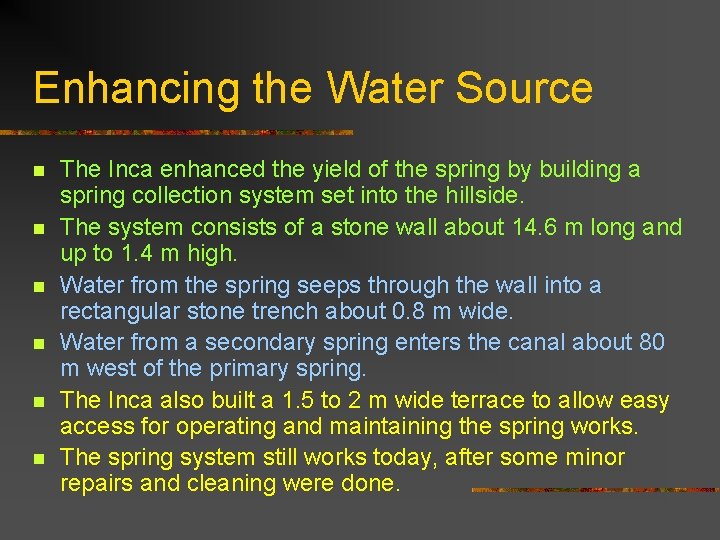 Enhancing the Water Source

- The Inca enhanced the yield of the spring by building a spring collection system set into the hillside.
- The system consists of a stone wall about 14.6 m long and up to 1.4 m high.
- Water from the spring seeps through the wall into a rectangular stone trench about 0.8 m wide.
- Water from a secondary spring enters the canal about 80 m west of the primary spring.
- The Inca also built a 1.5 to 2 m wide terrace to allow easy access for operating and maintaining the spring works.
- The spring system still works today, after some minor repairs and cleaning were done.